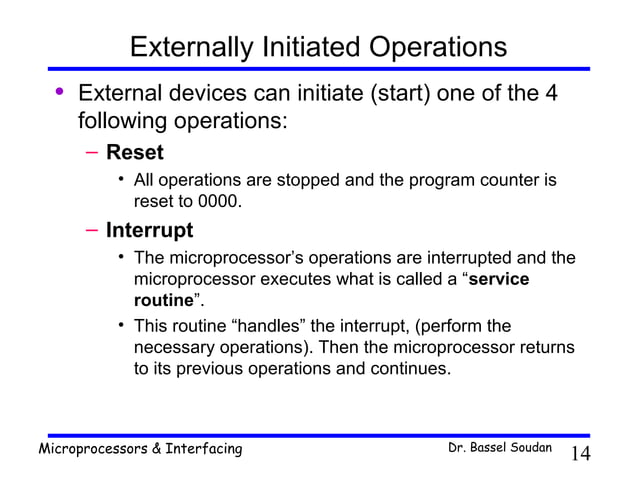 Externally Initiated Operations

• External devices can initiate (start) one of the 4 following operations:

– Reset

• All operations are stopped and the program counter is reset to 0000.

– Interrupt

• The microprocessor's operations are interrupted and the microprocessor executes what is called a "service routine".

• This routine "handles" the interrupt, (perform the necessary operations). Then the microprocessor returns to its previous operations and continues.

Microprocessors & Interfacing

Dr. Bassel Soudan

14